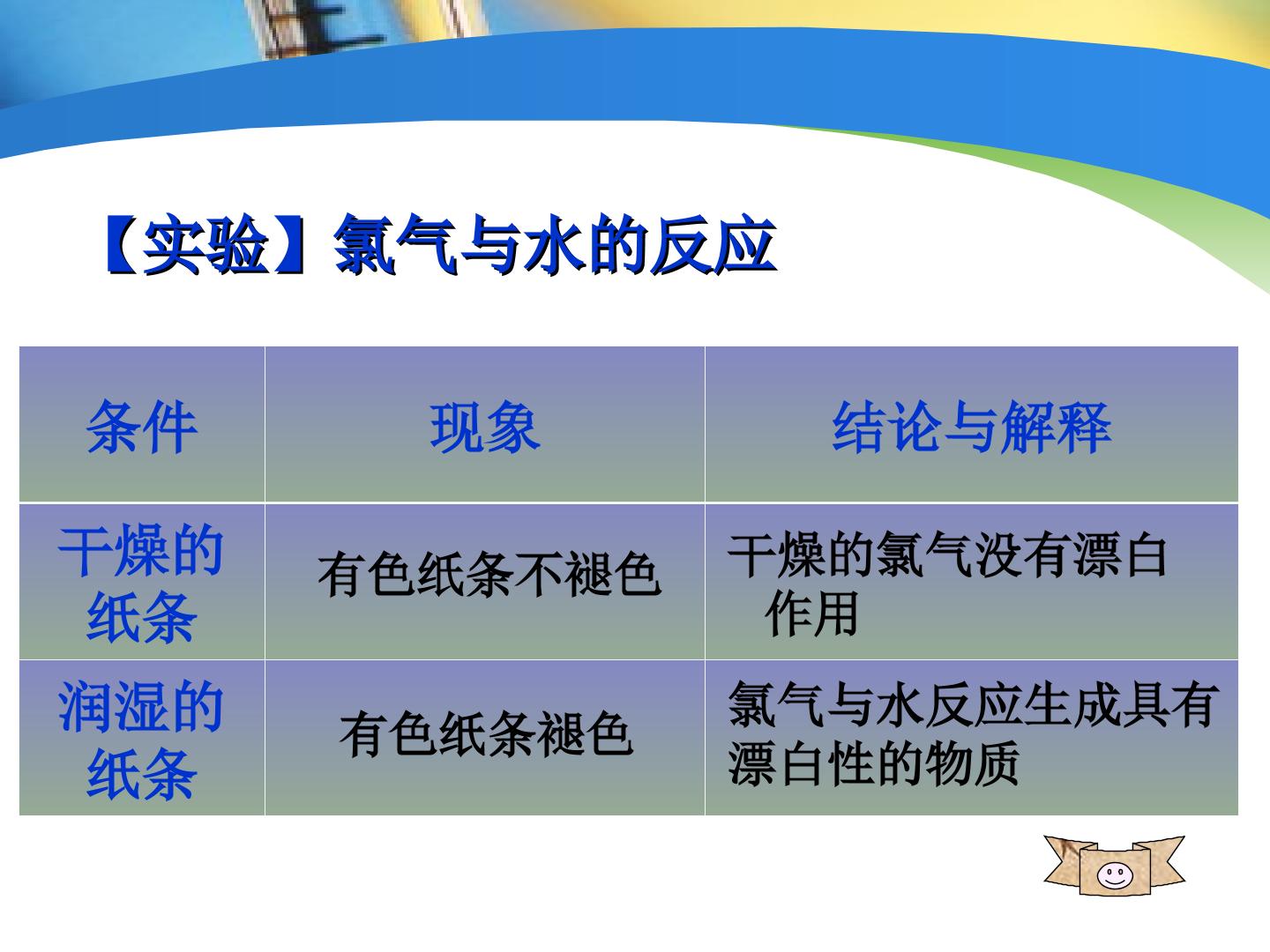 【实验】氯气与水的反应

| 条件 | 现象 | 结论与解释 |
|---|---|---|
| 干燥的纸条 | 有色纸条不褪色 | 干燥的氯气没有漂白作用 |
| 润湿的纸条 | 有色纸条褪色 | 氯气与水反应生成具有漂白性的物质 |